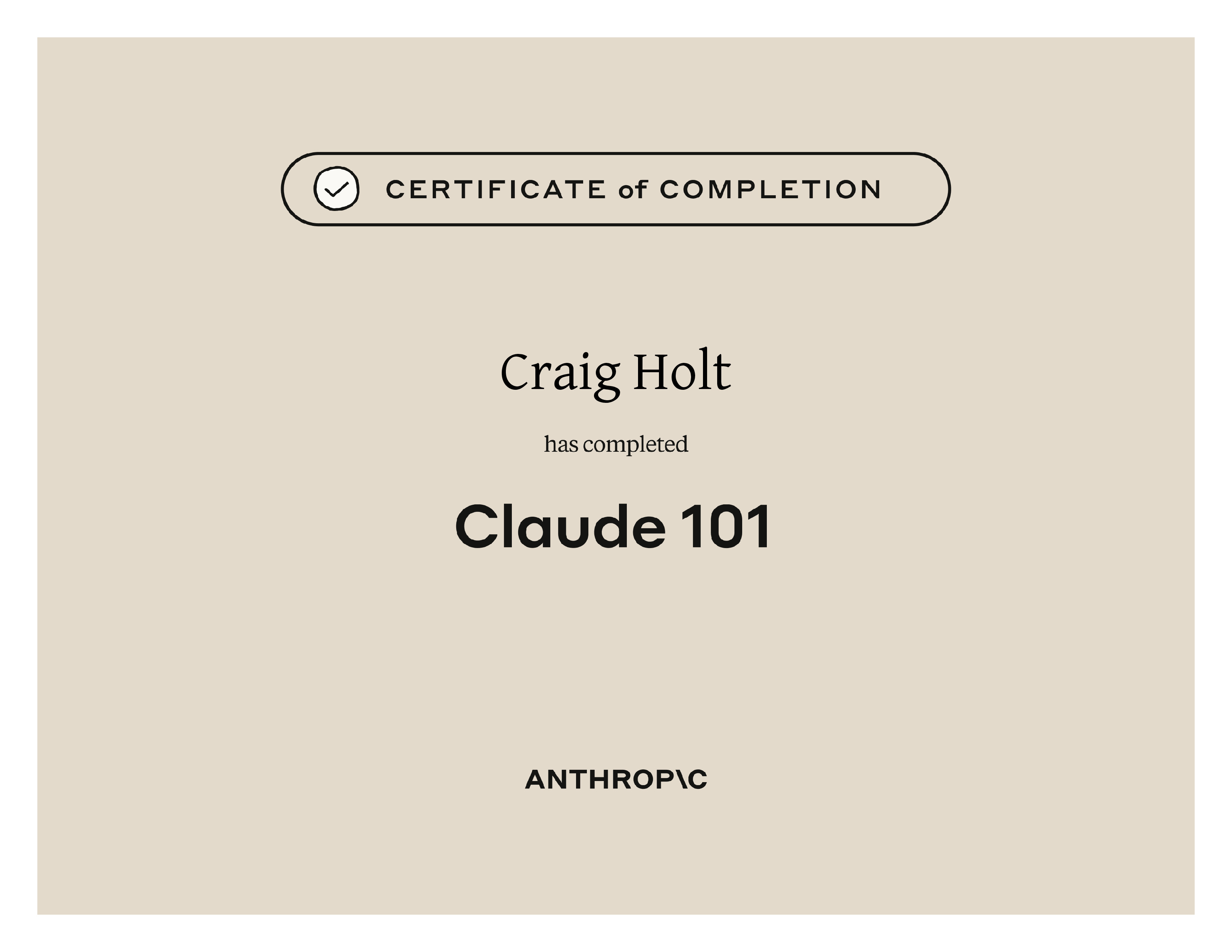 CERTIFICATE of COMPLETION

Craig Holt

has completed

Claude 101

ANTHROP\C